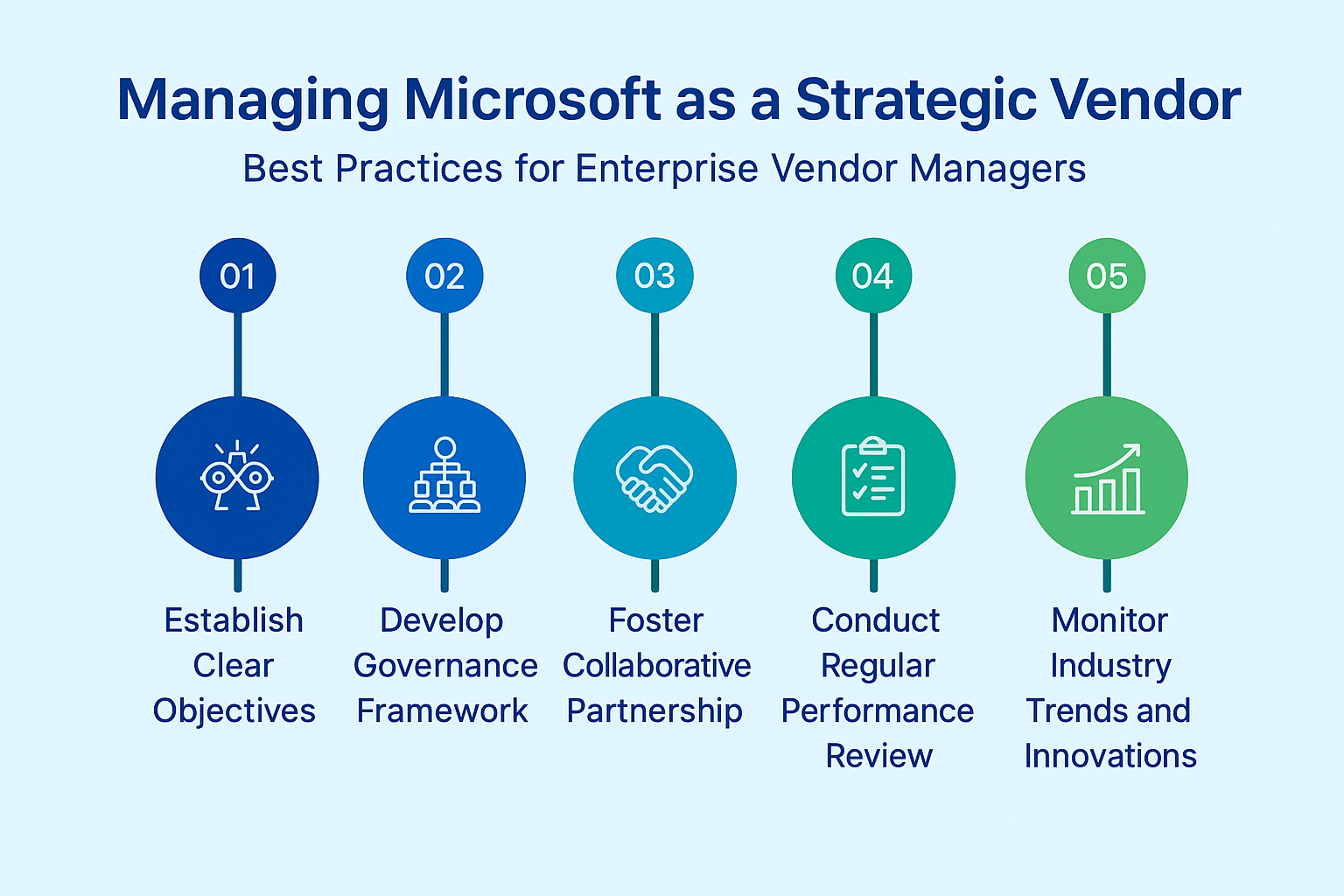 Managing Microsoft as a Strategic Vendor

Best Practices for Enterprise Vendor Managers

01

Establish Clear Objectives

02

Develop Governance Framework

03

Foster Collaborative Partnership

04

Conduct Regular Performance Review

05

Monitor Industry Trends and Innovations